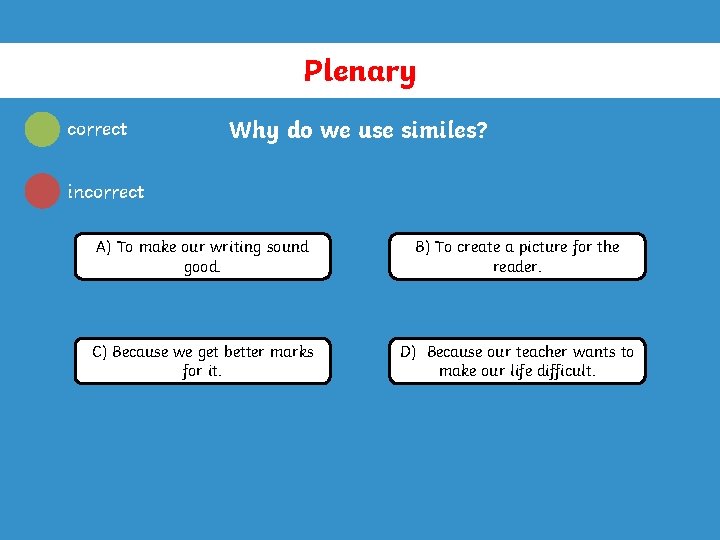 Plenary

correct

incorrect

Why do we use similes?

A) To make our writing sound good.

B) To create a picture for the reader.

C) Because we get better marks for it.

D) Because our teacher wants to make our life difficult.